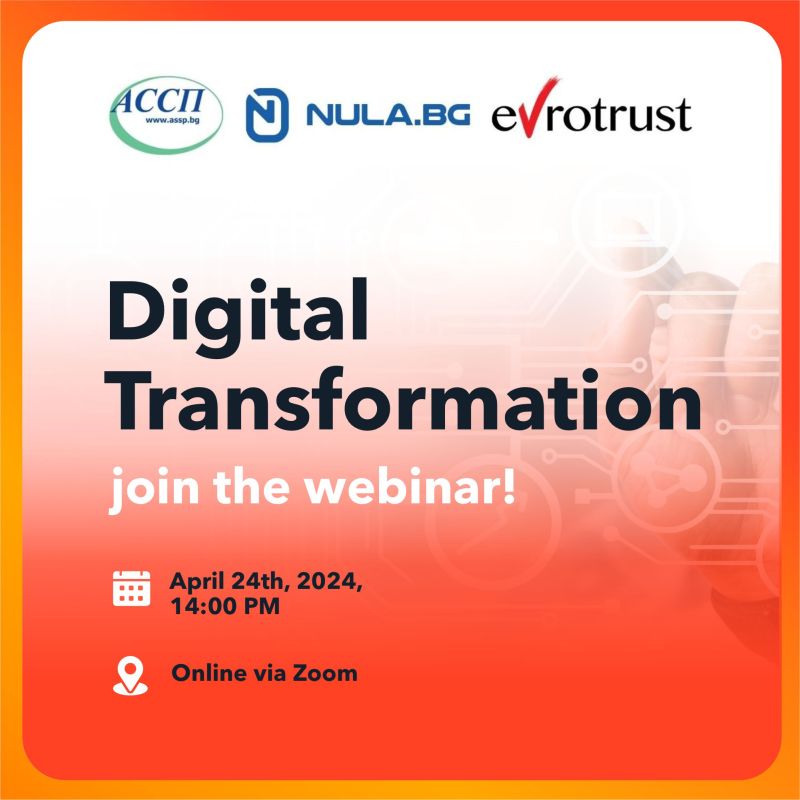 АССП
www.assp.bg

NULA.BG

evrotrust

Digital Transformation

join the webinar!

April 24th, 2024, 14:00 PM

Online via Zoom